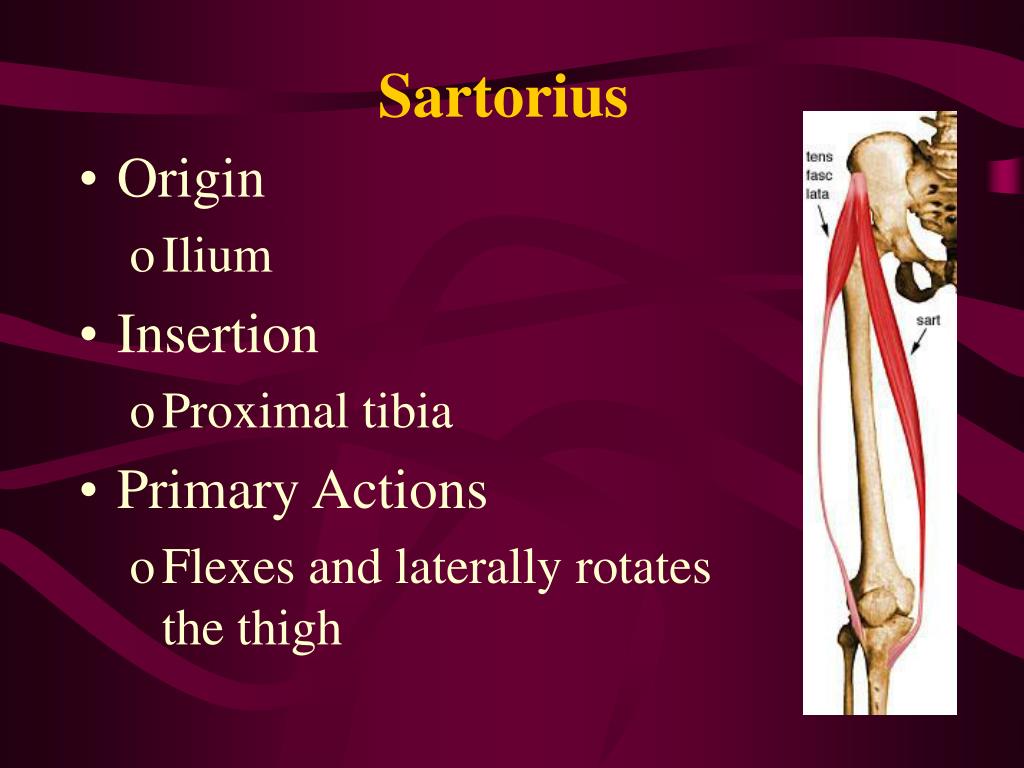 Sartorius

• Origin
  o Ilium
• Insertion
  o Proximal tibia
• Primary Actions
  o Flexes and laterally rotates the thigh

tens fasc lata

sart